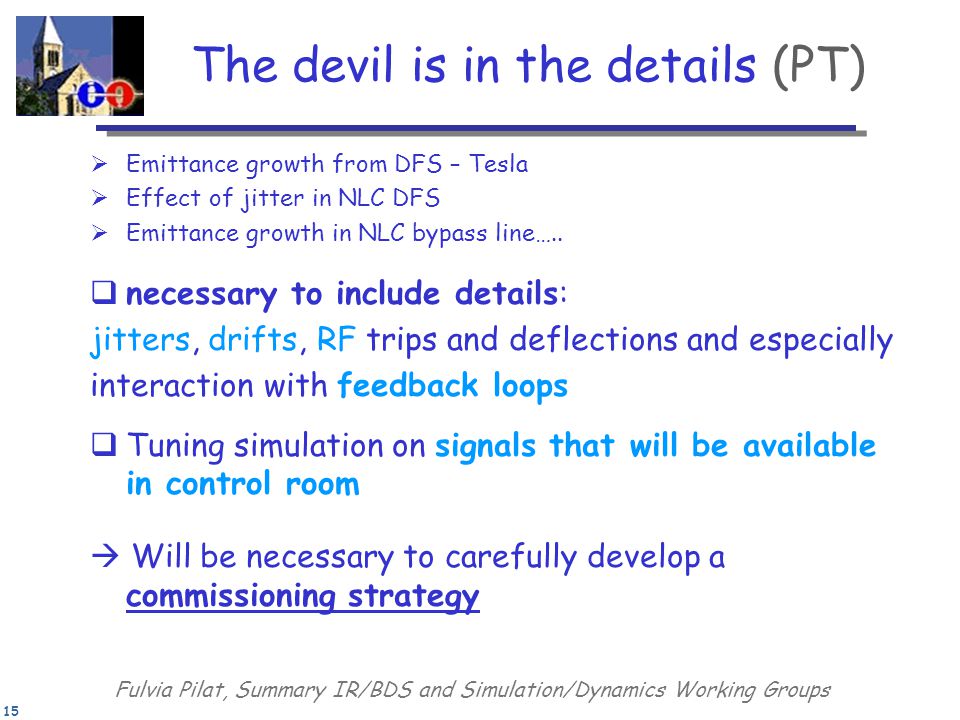 The devil is in the details (PT)

➢ Emittance growth from DFS – Tesla
➢ Effect of jitter in NLC DFS
➢ Emittance growth in NLC bypass line…..

❑ necessary to include details:
jitters, drifts, RF trips and deflections and especially interaction with feedback loops

❑ Tuning simulation on signals that will be available in control room

→ Will be necessary to carefully develop a commissioning strategy

Fulvia Pilat, Summary IR/BDS and Simulation/Dynamics Working Groups

15